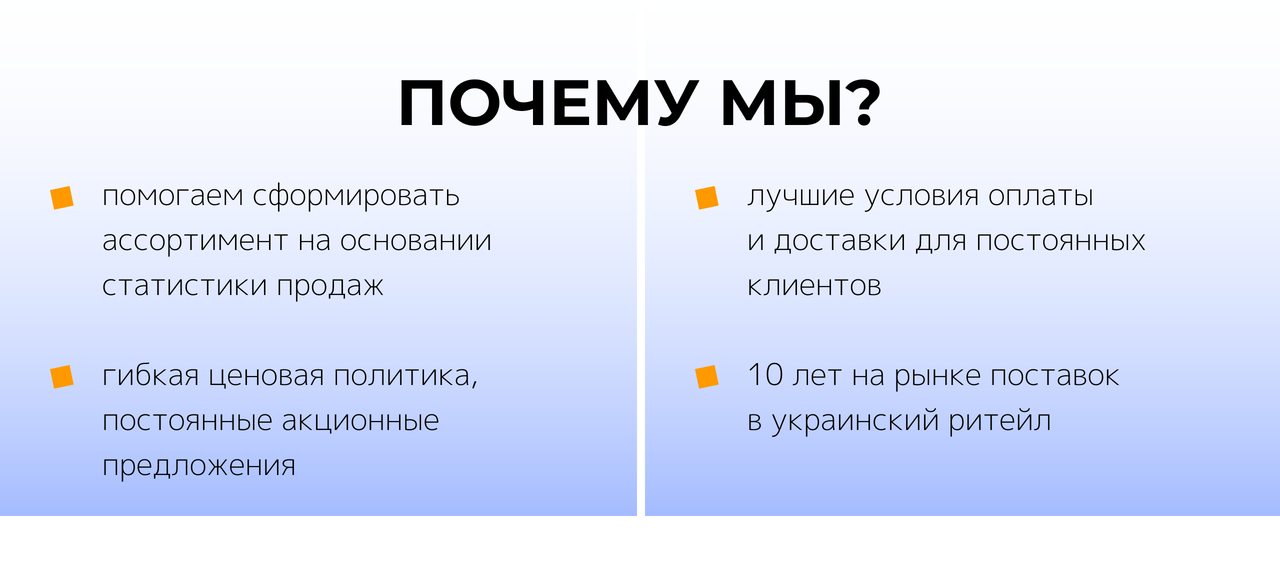 ПОЧЕМУ МЫ?

помогаем сформировать ассортимент на основании статистики продаж

гибкая ценовая политика, постоянные акционные предложения

лучшие условия оплаты и доставки для постоянных клиентов

10 лет на рынке поставок в украинский ритейл